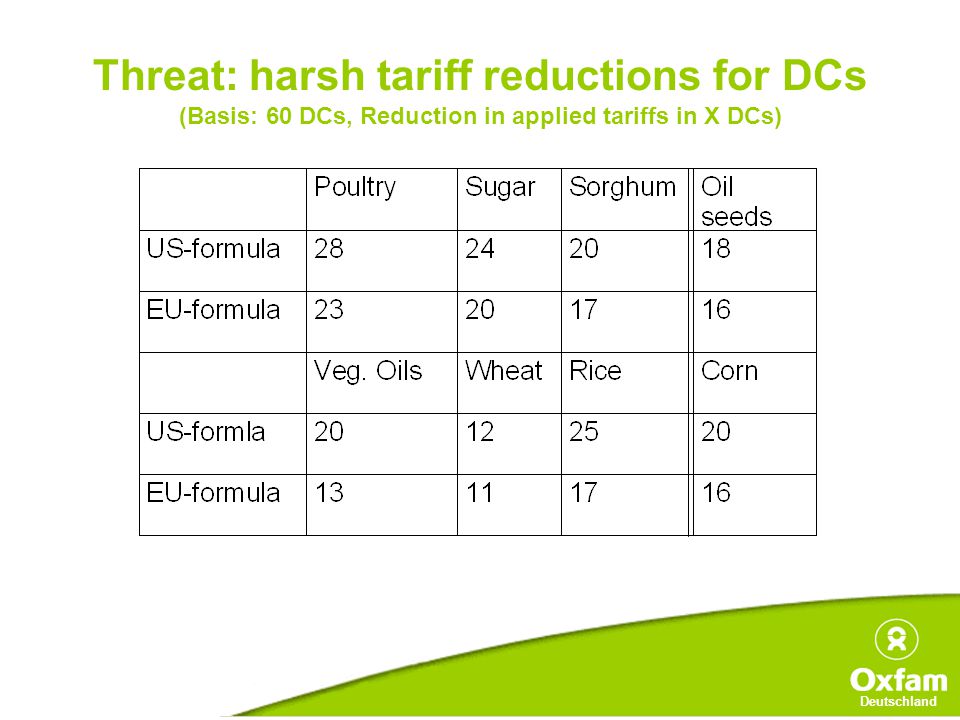 Threat: harsh tariff reductions for DCs
(Basis: 60 DCs, Reduction in applied tariffs in X DCs)

| | Poultry | Sugar | Sorghum | Oil seeds |
|---|---|---|---|---|
| US-formula | 28 | 24 | 20 | 18 |
| EU-formula | 23 | 20 | 17 | 16 |
| | Veg. Oils | Wheat | Rice | Corn |
| US-formla | 20 | 12 | 25 | 20 |
| EU-formula | 13 | 11 | 17 | 16 |

Oxfam
Deutschland